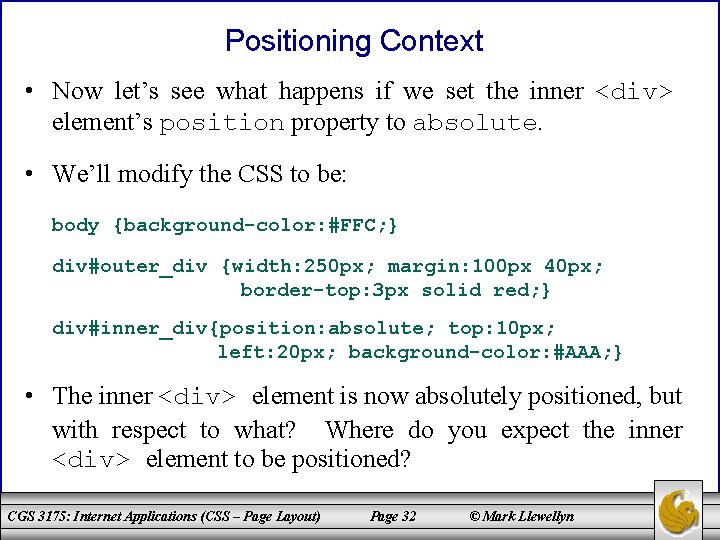 Positioning Context

• Now let's see what happens if we set the inner <div> element's position property to absolute.

• We'll modify the CSS to be:

body {background-color:#FFC;}

div#outer_div {width:250px; margin:100px 40px; border-top:3px solid red;}

div#inner_div{position:absolute; top:10px; left:20px; background-color:#AAA;}

• The inner <div> element is now absolutely positioned, but with respect to what? Where do you expect the inner <div> element to be positioned?

CGS 3175: Internet Applications (CSS – Page Layout) Page 32 © Mark Llewellyn